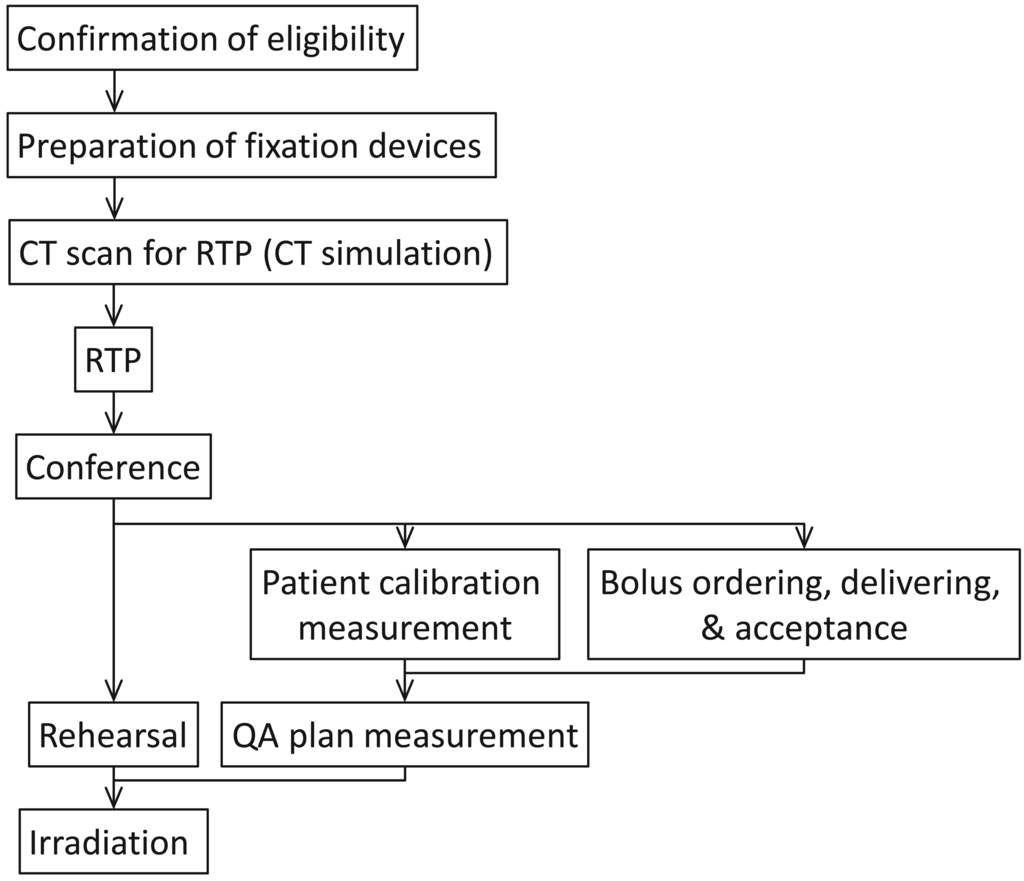 Confirmation of eligibility

Preparation of fixation devices

CT scan for RTP (CT simulation)

RTP

Conference

Patient calibration measurement

Bolus ordering, delivering, & acceptance

Rehearsal

QA plan measurement

Irradiation